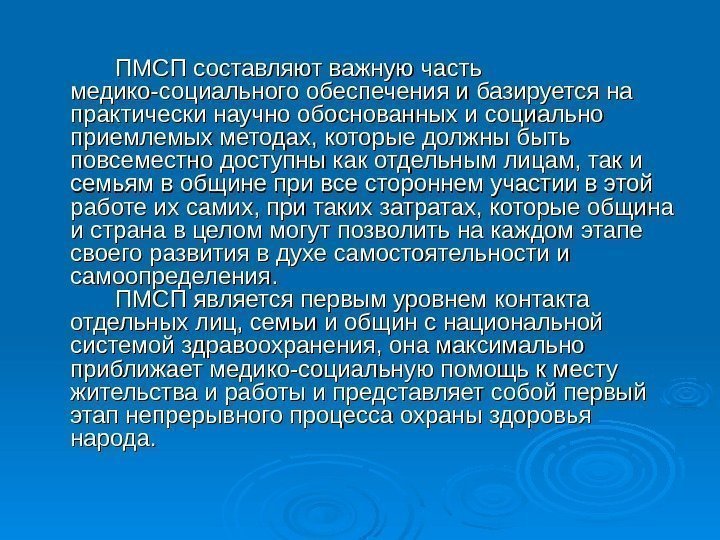 ПМСП составляют важную часть медико-социального обеспечения и базируется на практически научно обоснованных и социально приемлемых методах, которые должны быть повсеместно доступны как отдельным лицам, так и семьям в общине при все стороннем участии в этой работе их самих, при таких затратах, которые община и страна в целом могут позволить на каждом этапе своего развития в духе самостоятельности и самоопределения.

ПМСП является первым уровнем контакта отдельных лиц, семьи и общин с национальной системой здравоохранения, она максимально приближает медико-социальную помощь к месту жительства и работы и представляет собой первый этап непрерывного процесса охраны здоровья народа.